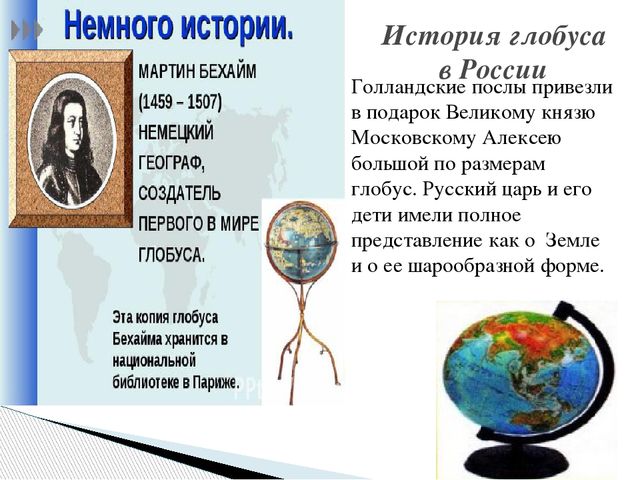 Немного истории.

МАРТИН БЕХАЙМ (1459 – 1507) НЕМЕЦКИЙ ГЕОГРАФ, СОЗДАТЕЛЬ ПЕРВОГО В МИРЕ ГЛОБУСА.

Эта копия глобуса Бехайма хранится в национальной библиотеке в Париже.

История глобуса в России

Голландские послы привезли в подарок Великому князю Московскому Алексею большой по размерам глобус. Русский царь и его дети имели полное представление как о Земле и о ее шарообразной форме.